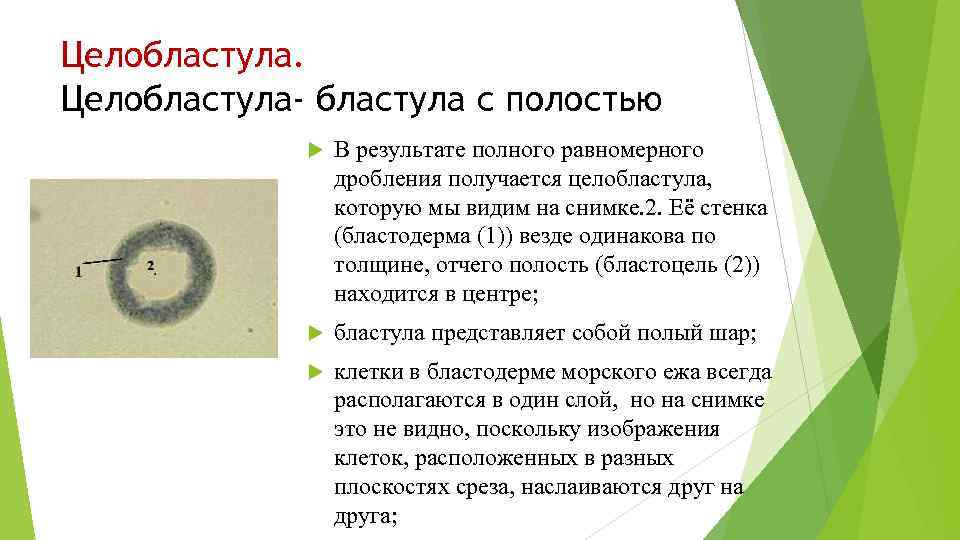 Целобластула.
Целобластула- бластула с полостью

1

2

В результате полного равномерного дробления получается целобластула, которую мы видим на снимке.2. Её стенка (бластодерма (1)) везде одинакова по толщине, отчего полость (бластоцель (2)) находится в центре;

бластула представляет собой полый шар;

клетки в бластодерме морского ежа всегда располагаются в один слой, но на снимке это не видно, поскольку изображения клеток, расположенных в разных плоскостях среза, наслаиваются друг на друга;